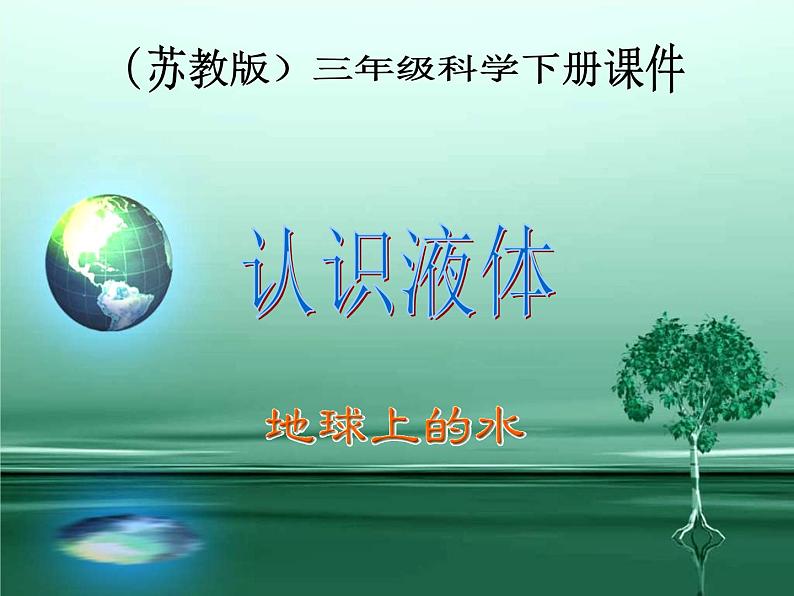 （苏教版）三年级科学下册课件

认识液体

地球上的水